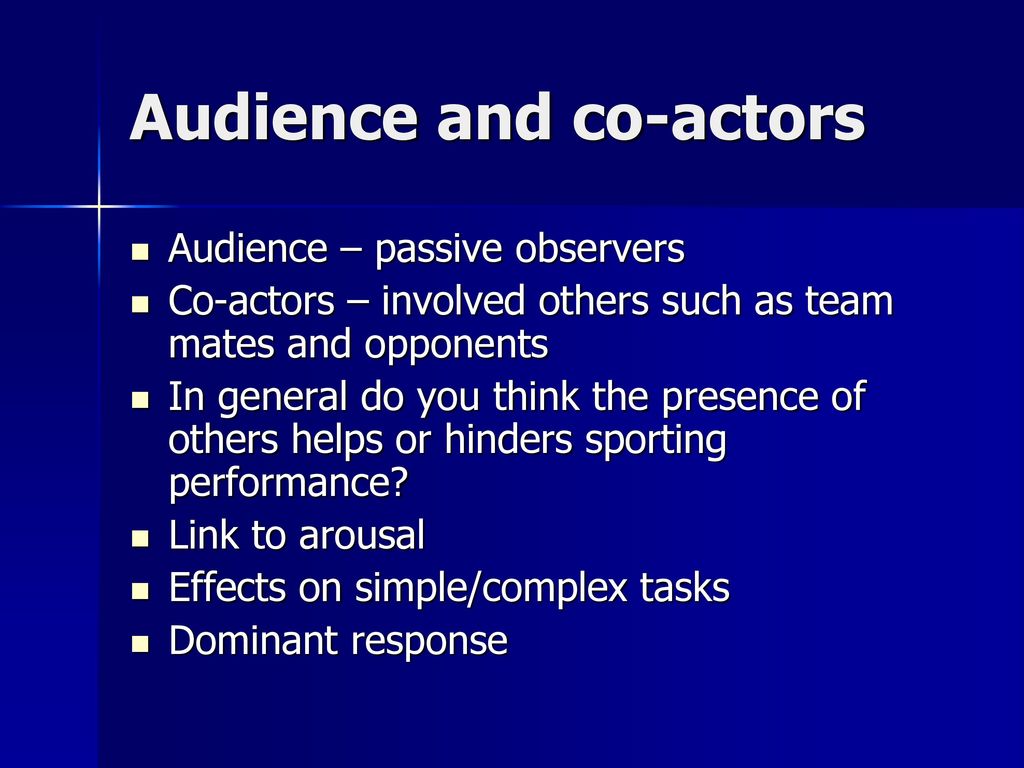 Audience and co-actors

- Audience – passive observers
- Co-actors – involved others such as team mates and opponents
- In general do you think the presence of others helps or hinders sporting performance?
- Link to arousal
- Effects on simple/complex tasks
- Dominant response